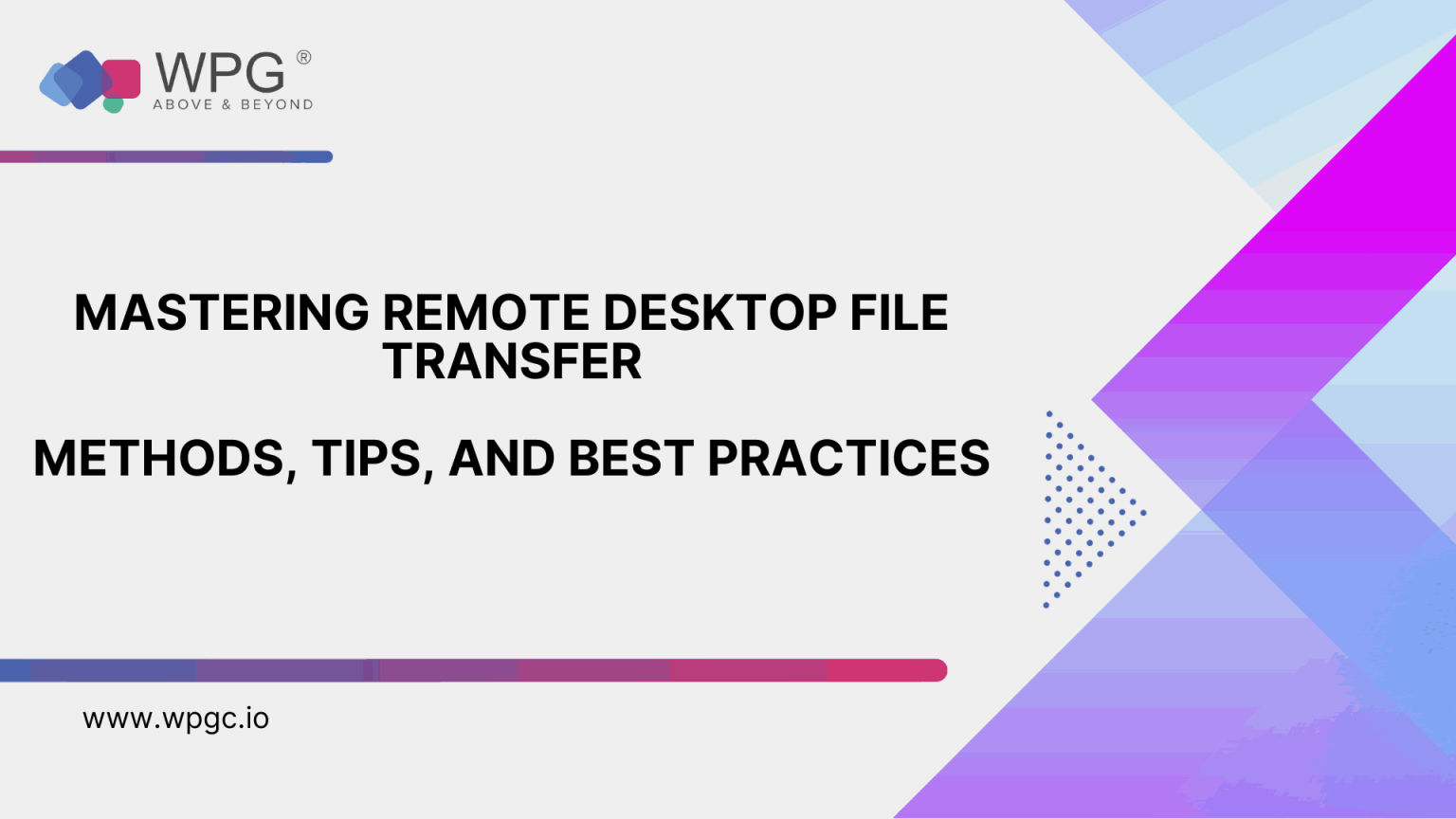 WPG ®
ABOVE & BEYOND

MASTERING REMOTE DESKTOP FILE TRANSFER

METHODS, TIPS, AND BEST PRACTICES

www.wpgc.io